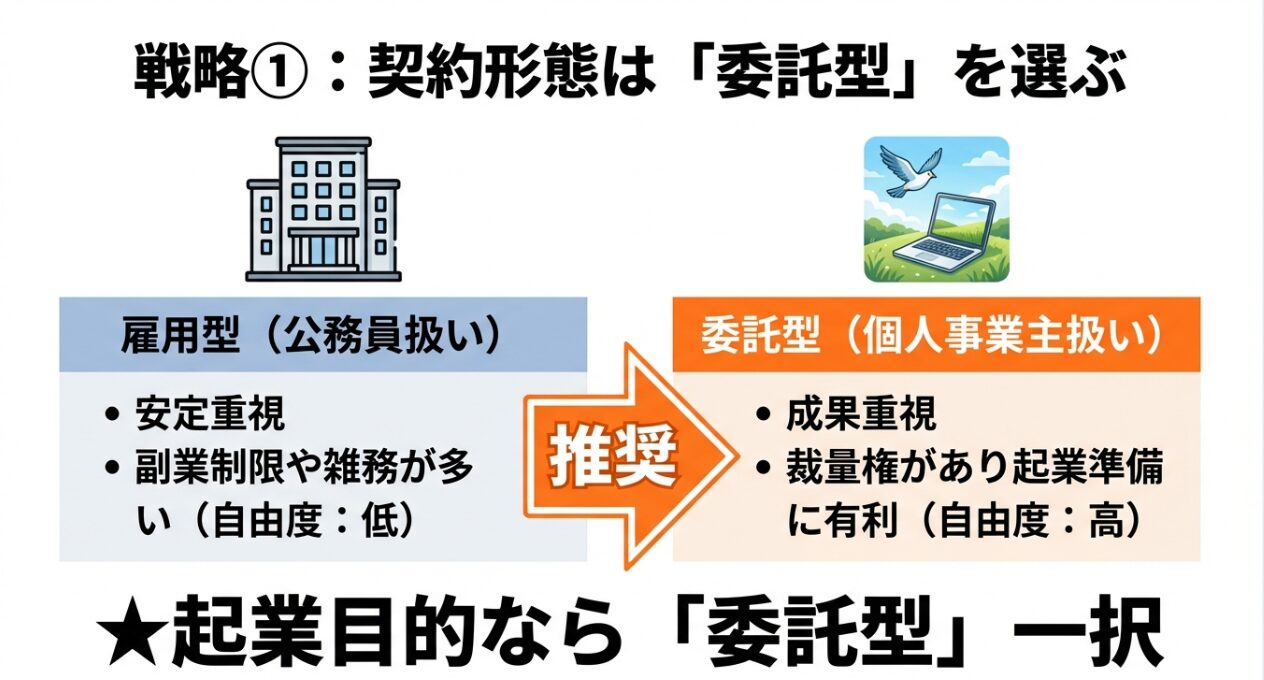 戦略①：契約形態は「委託型」を選ぶ

雇用型（公務員扱い）

• 安定重視
• 副業制限や雑務が多い（自由度：低）

推奨

委託型（個人事業主扱い）

• 成果重視
• 裁量権があり起業準備に有利（自由度：高）

★起業目的なら「委託型」一択